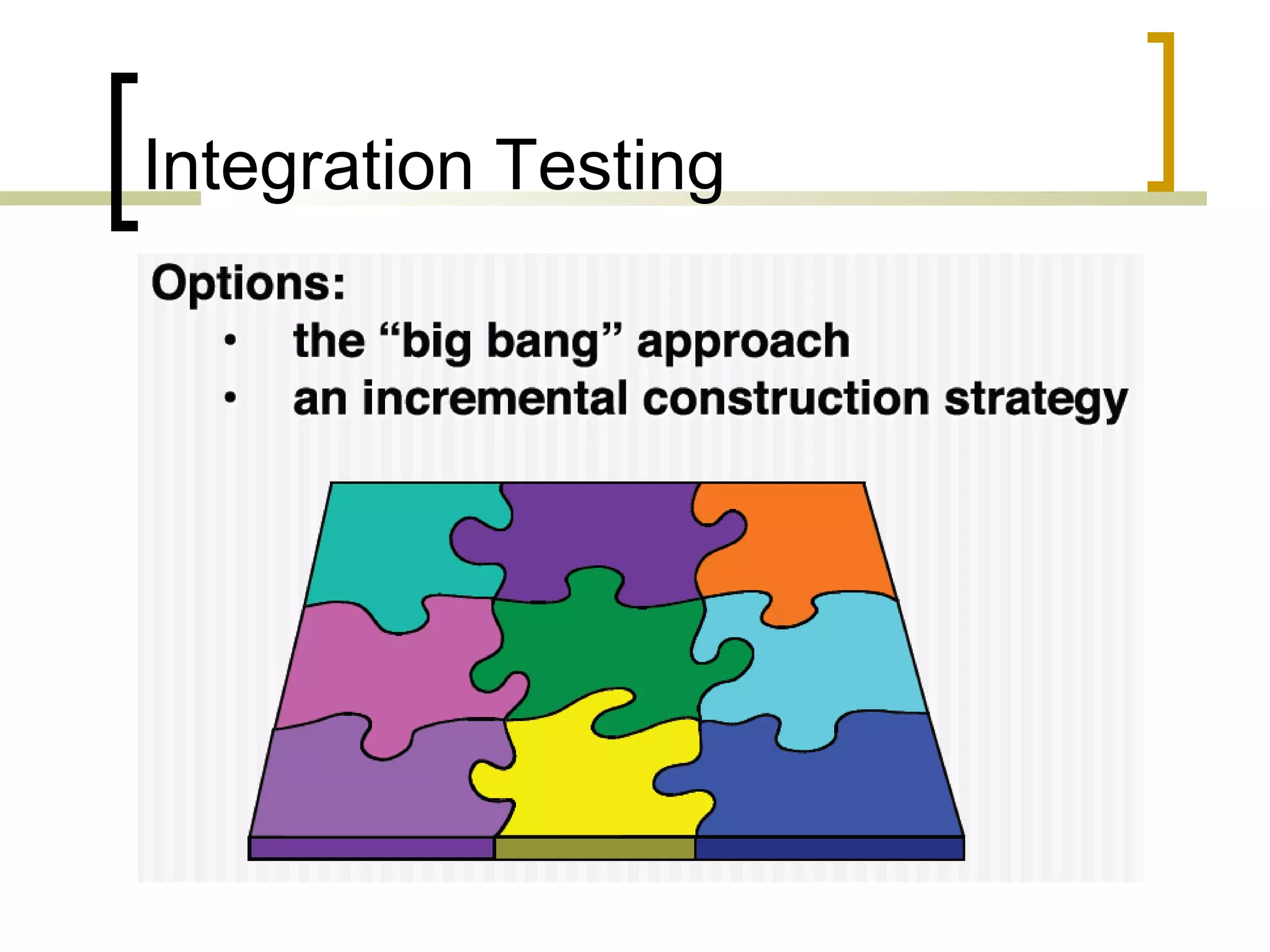 Integration Testing

Options:
• the “big bang” approach
• an incremental construction strategy